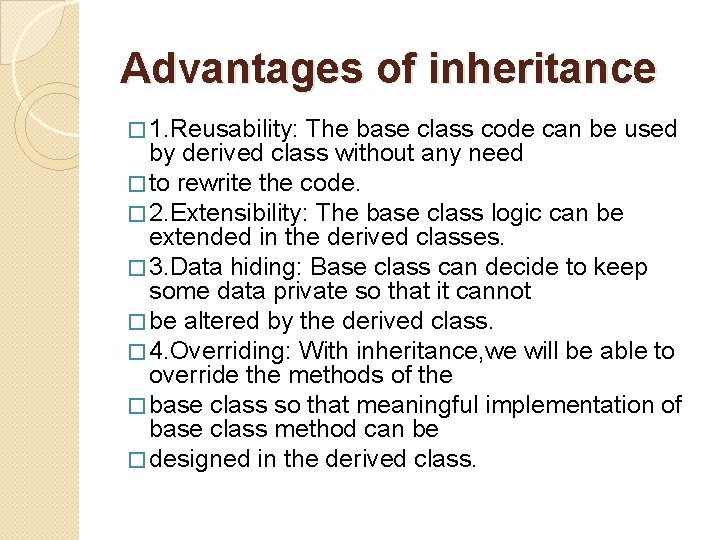 Advantages of inheritance

□ 1.Reusability: The base class code can be used by derived class without any need

□ to rewrite the code.

□ 2.Extensibility: The base class logic can be extended in the derived classes.

□ 3.Data hiding: Base class can decide to keep some data private so that it cannot

□ be altered by the derived class.

□ 4.Overriding: With inheritance,we will be able to override the methods of the

□ base class so that meaningful implementation of base class method can be

□ designed in the derived class.